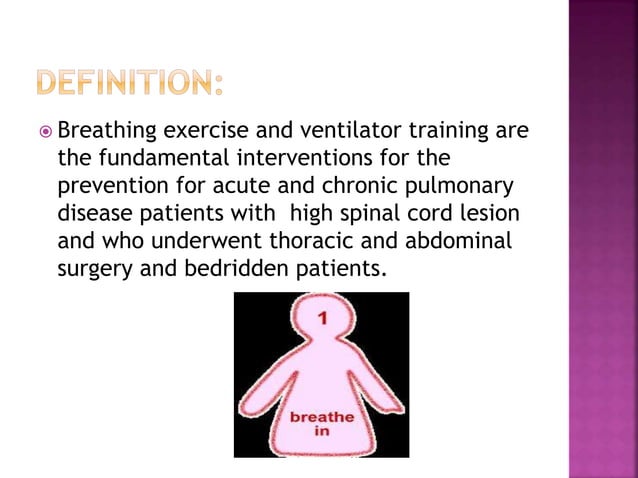 DEFINITION:

Breathing exercise and ventilator training are the fundamental interventions for the prevention for acute and chronic pulmonary disease patients with  high spinal cord lesion and who underwent thoracic and abdominal surgery and bedridden patients.

1

breathe in